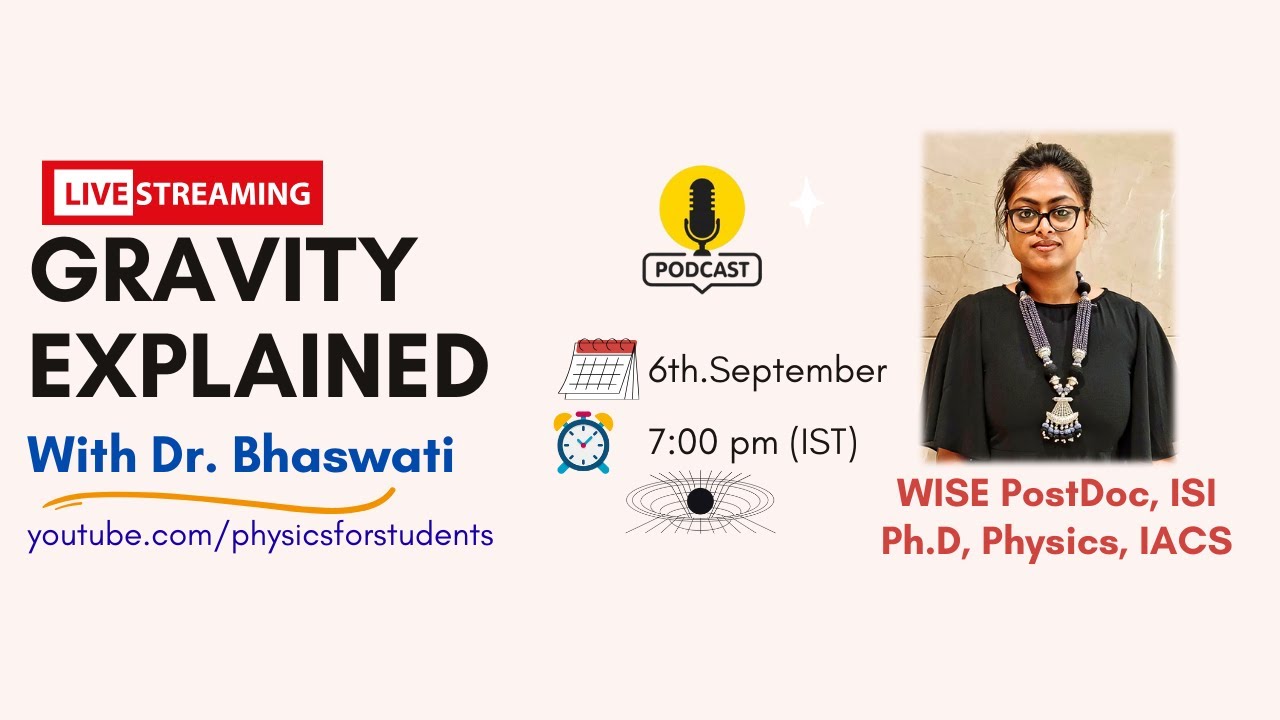 LIVE STREAMING

GRAVITY EXPLAINED

With Dr. Bhaswati

youtube.com/physicsforstudents

PODCAST

6th.September

7:00 pm (IST)

WISE PostDoc, ISI
Ph.D, Physics, IACS